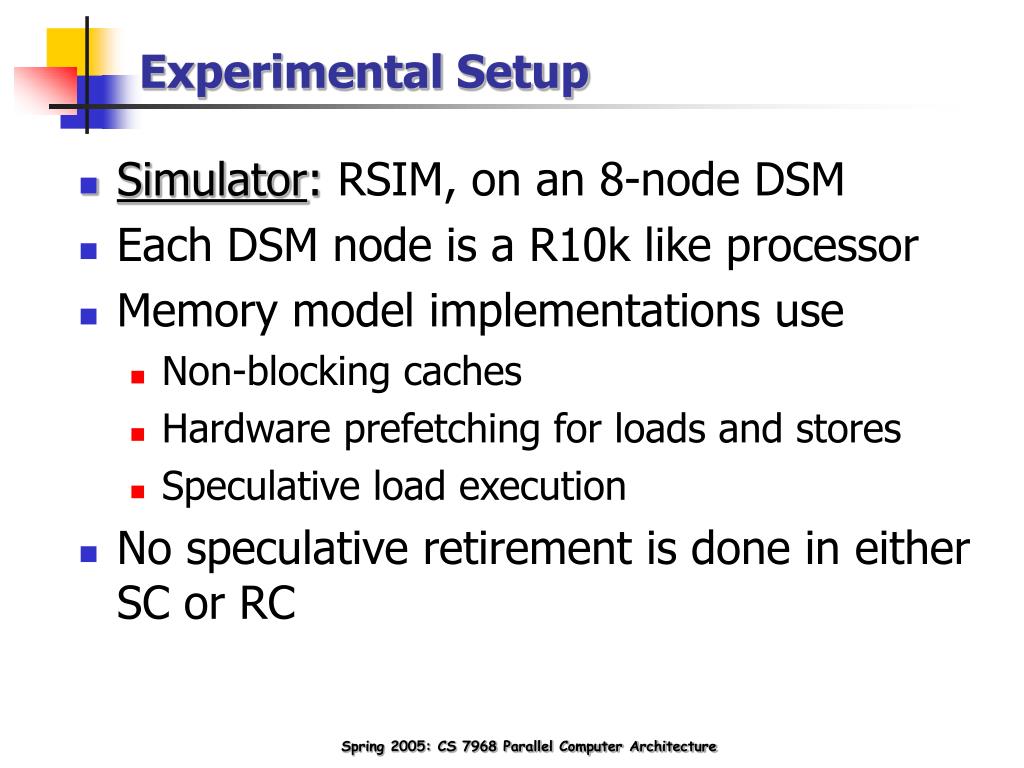 Experimental Setup

- Simulator: RSIM, on an 8-node DSM
- Each DSM node is a R10k like processor
- Memory model implementations use
  - Non-blocking caches
  - Hardware prefetching for loads and stores
  - Speculative load execution
- No speculative retirement is done in either SC or RC

Spring 2005: CS 7968 Parallel Computer Architecture